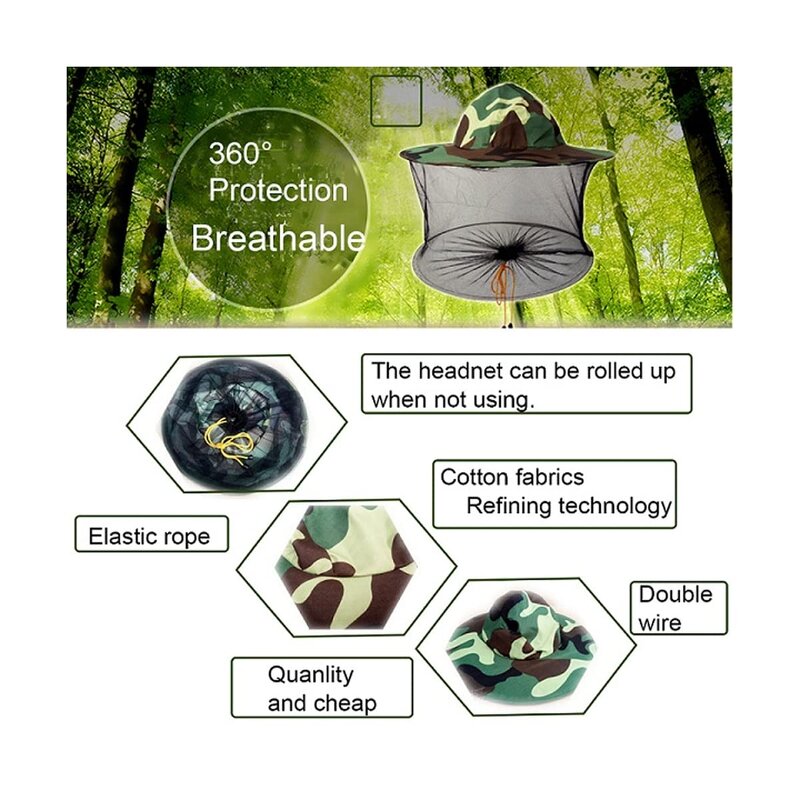 360°
Protection
Breathable

The headnet can be rolled up when not using.

Cotton fabrics
Refining technology

Elastic rope

Double wire

Quanlity and cheap